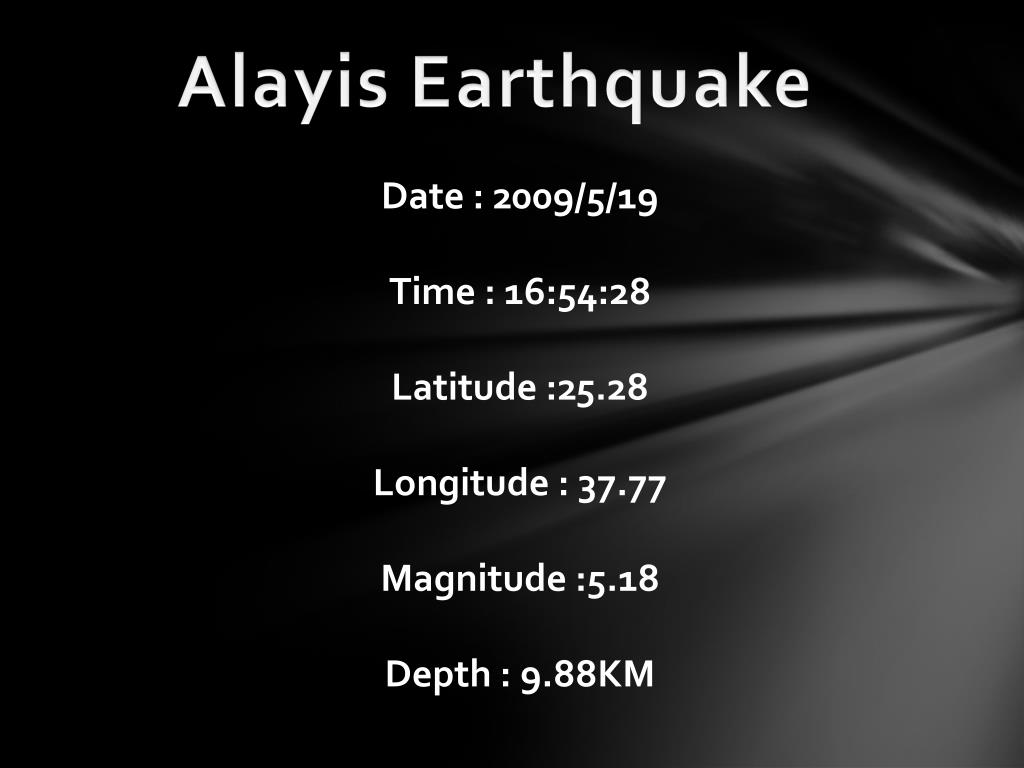 Alayis Earthquake

Date : 2009/5/19

Time : 16:54:28

Latitude :25.28

Longitude : 37.77

Magnitude :5.18

Depth : 9.88KM